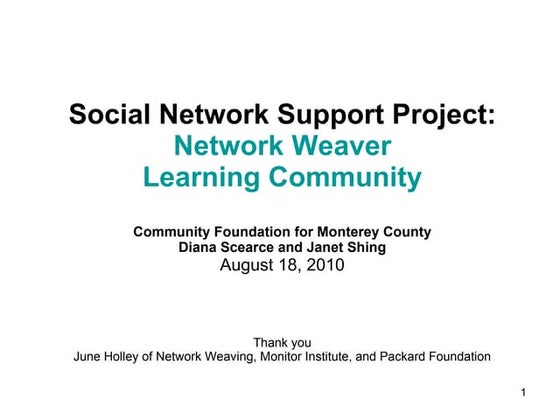 Social Network Support Project:
Network Weaver
Learning Community

Community Foundation for Monterey County
Diana Scearce and Janet Shing
August 18, 2010

Thank you
June Holley of Network Weaving, Monitor Institute, and Packard Foundation

1